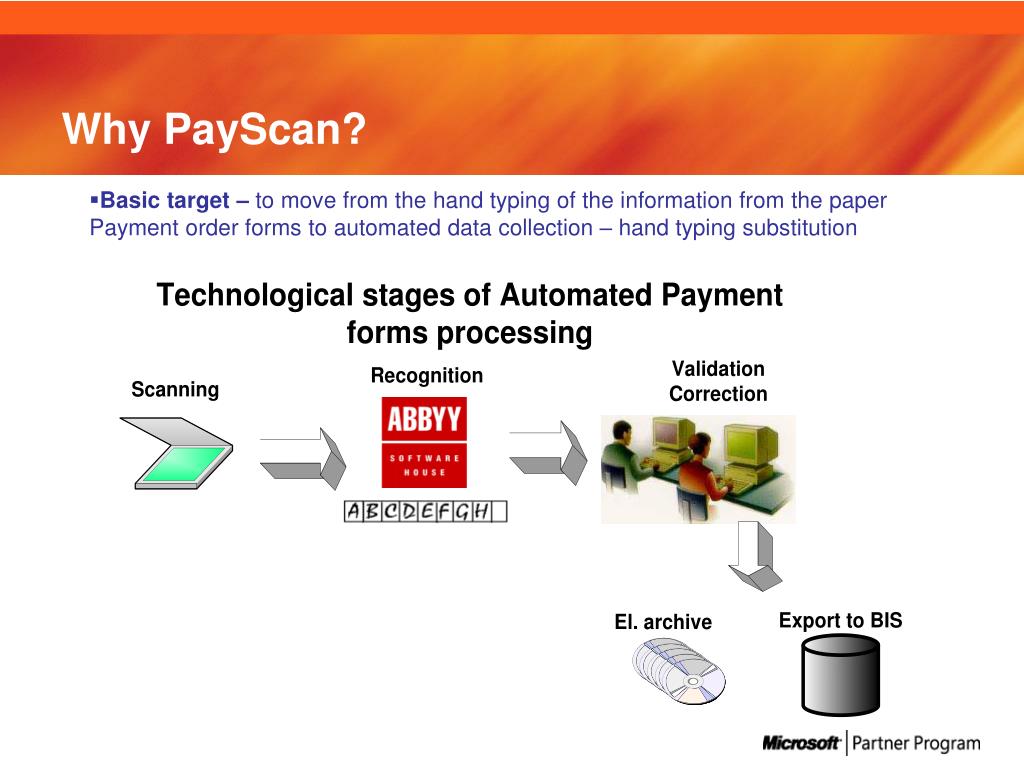 Why PayScan?

▪Basic target – to move from the hand typing of the information from the paper Payment order forms to automated data collection – hand typing substitution

Technological stages of Automated Payment forms processing

Scanning

Recognition

ABBYY
SOFTWARE HOUSE

ABCDEFGH

Validation
Correction

El. archive

Export to BIS

Microsoft | Partner Program